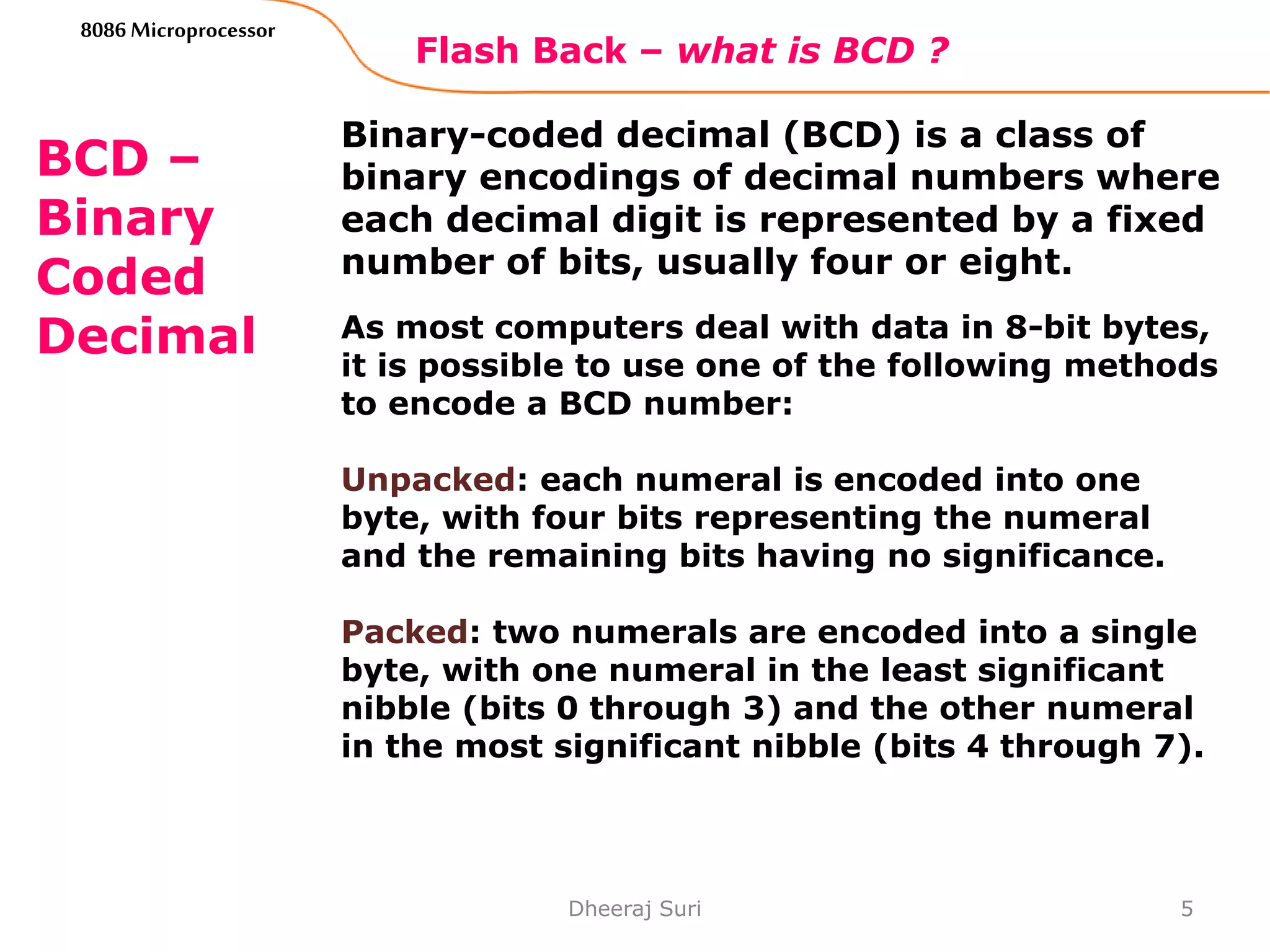 8086 Microprocessor

Flash Back – what is BCD ?

BCD – Binary Coded Decimal

Binary-coded decimal (BCD) is a class of binary encodings of decimal numbers where each decimal digit is represented by a fixed number of bits, usually four or eight.

As most computers deal with data in 8-bit bytes, it is possible to use one of the following methods to encode a BCD number:

Unpacked: each numeral is encoded into one byte, with four bits representing the numeral and the remaining bits having no significance.

Packed: two numerals are encoded into a single byte, with one numeral in the least significant nibble (bits 0 through 3) and the other numeral in the most significant nibble (bits 4 through 7).

Dheeraj Suri

5